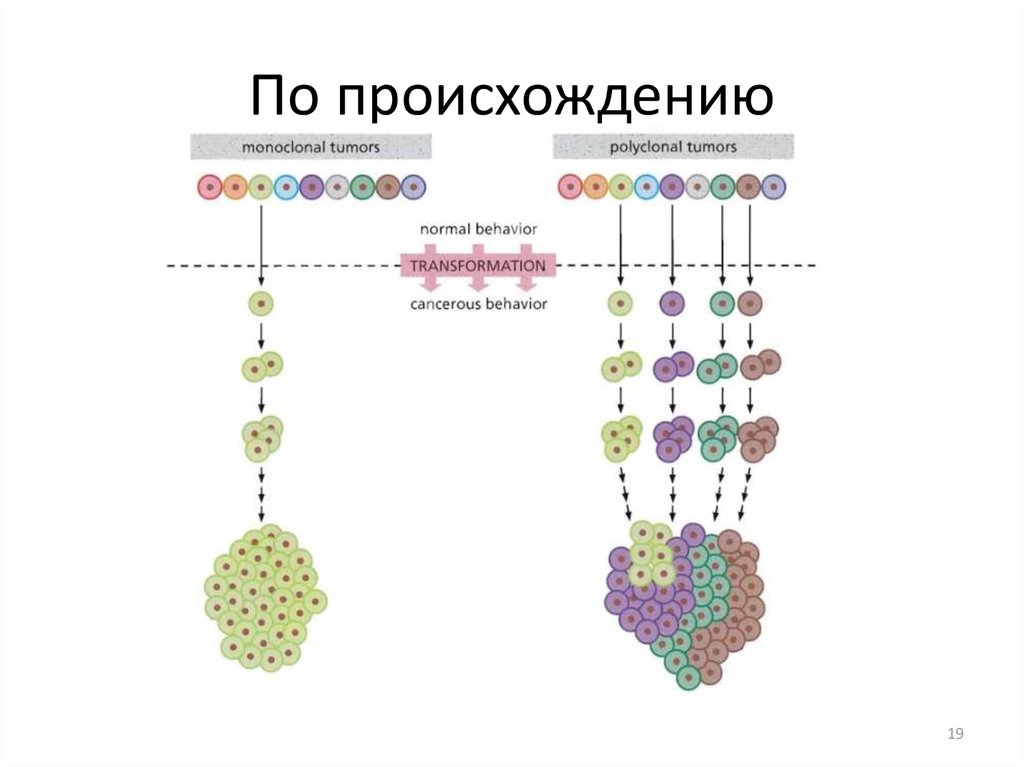 По происхождению

monoclonal tumors

polyclonal tumors

normal behavior

TRANSFORMATION

cancerous behavior

19